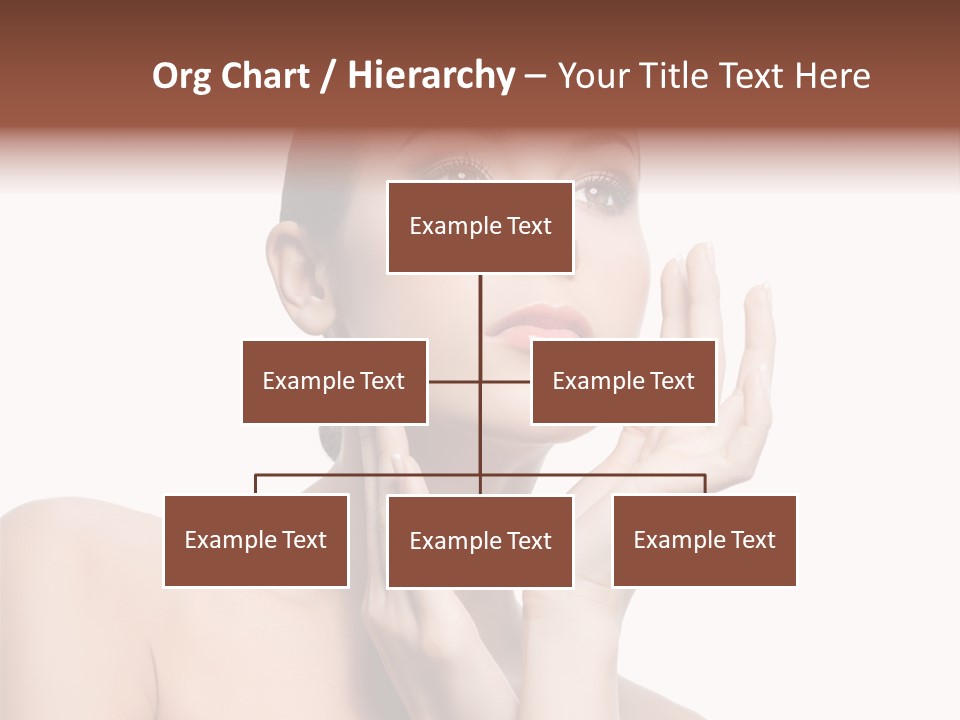 Org Chart / Hierarchy – Your Title Text Here

Example Text

Example Text

Example Text

Example Text

Example Text

Example Text